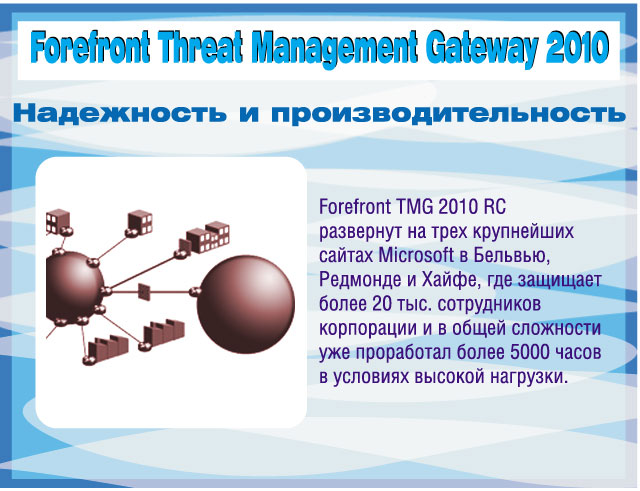 Forefront Threat Management Gateway 2010

Надежность и производительность

Forefront TMG 2010 RC развернут на трех крупнейших сайтах Microsoft в Бельвью, Редмонде и Хайфе, где защищает более 20 тыс. сотрудников корпорации и в общей сложности уже проработал более 5000 часов в условиях высокой нагрузки.